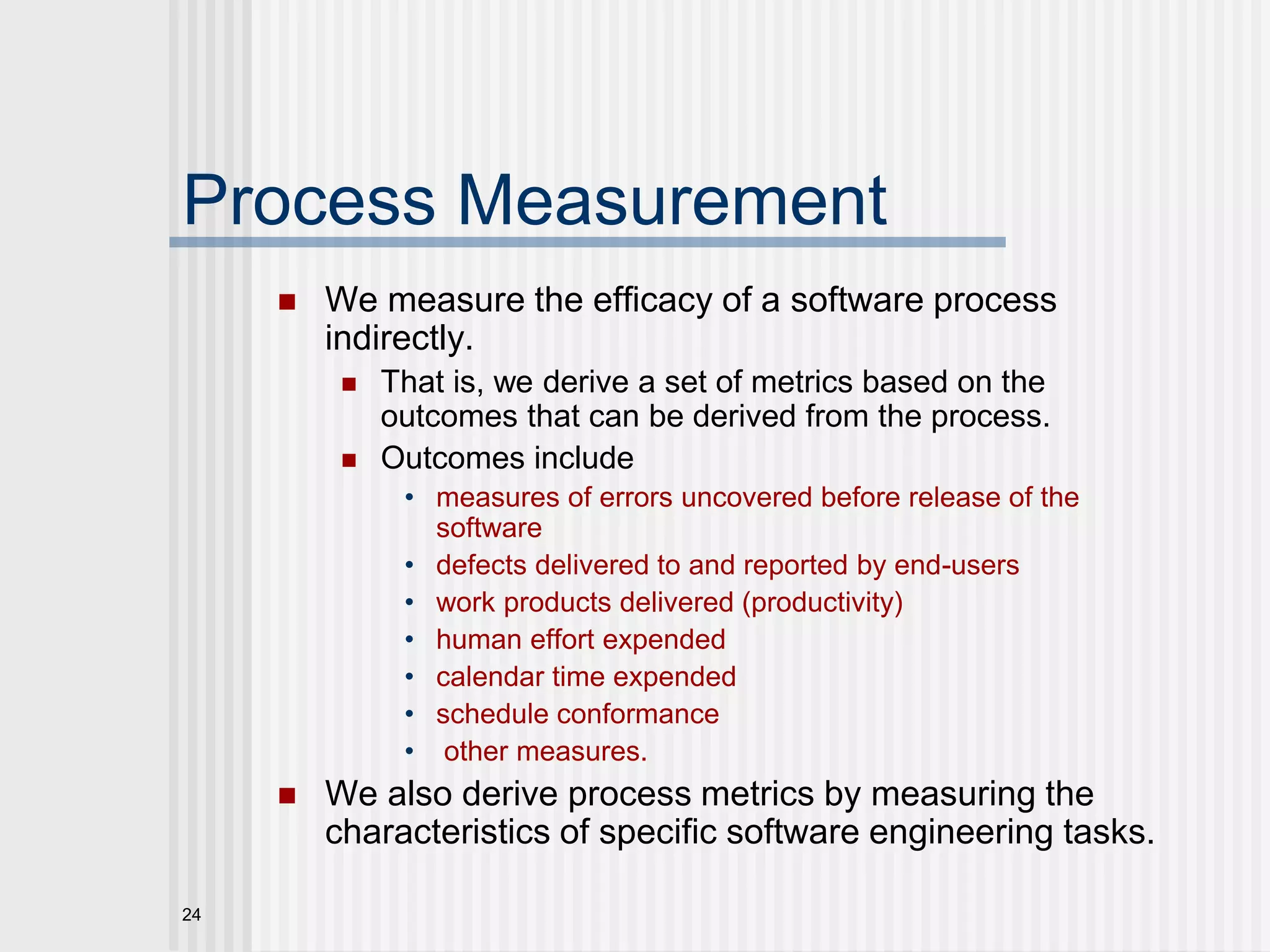 Process Measurement

- We measure the efficacy of a software process indirectly.
  - That is, we derive a set of metrics based on the outcomes that can be derived from the process.
  - Outcomes include
    - measures of errors uncovered before release of the software
    - defects delivered to and reported by end-users
    - work products delivered (productivity)
    - human effort expended
    - calendar time expended
    - schedule conformance
    - other measures.
- We also derive process metrics by measuring the characteristics of specific software engineering tasks.

24